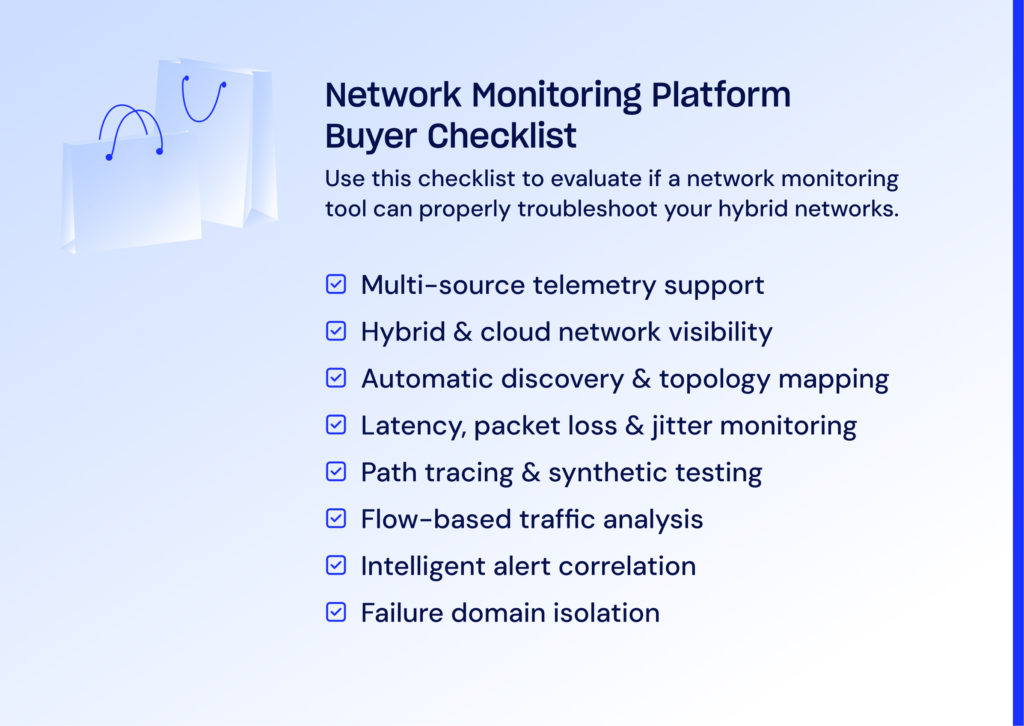 Network Monitoring Platform Buyer Checklist

Use this checklist to evaluate if a network monitoring tool can properly troubleshoot your hybrid networks.

Multi-source telemetry support
Hybrid & cloud network visibility
Automatic discovery & topology mapping
Latency, packet loss & jitter monitoring
Path tracing & synthetic testing
Flow-based traffic analysis
Intelligent alert correlation
Failure domain isolation